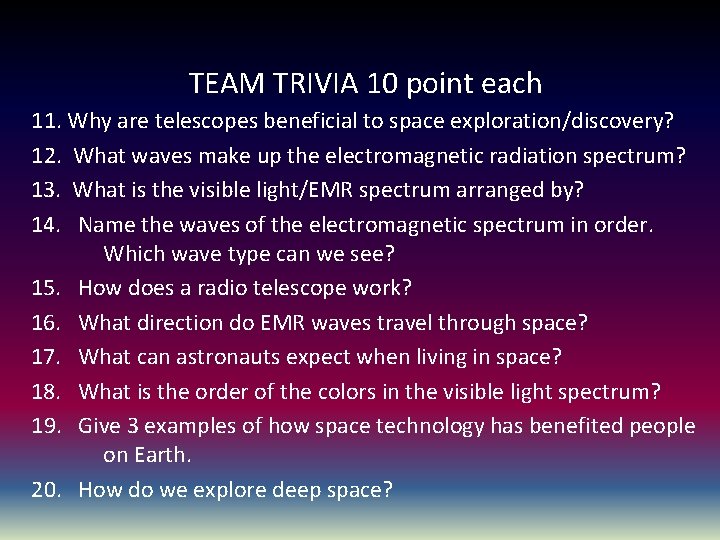 TEAM TRIVIA 10 point each

11. Why are telescopes beneficial to space exploration/discovery?

12. What waves make up the electromagnetic radiation spectrum?

13. What is the visible light/EMR spectrum arranged by?

14. Name the waves of the electromagnetic spectrum in order. Which wave type can we see?

15. How does a radio telescope work?

16. What direction do EMR waves travel through space?

17. What can astronauts expect when living in space?

18. What is the order of the colors in the visible light spectrum?

19. Give 3 examples of how space technology has benefited people on Earth.

20. How do we explore deep space?